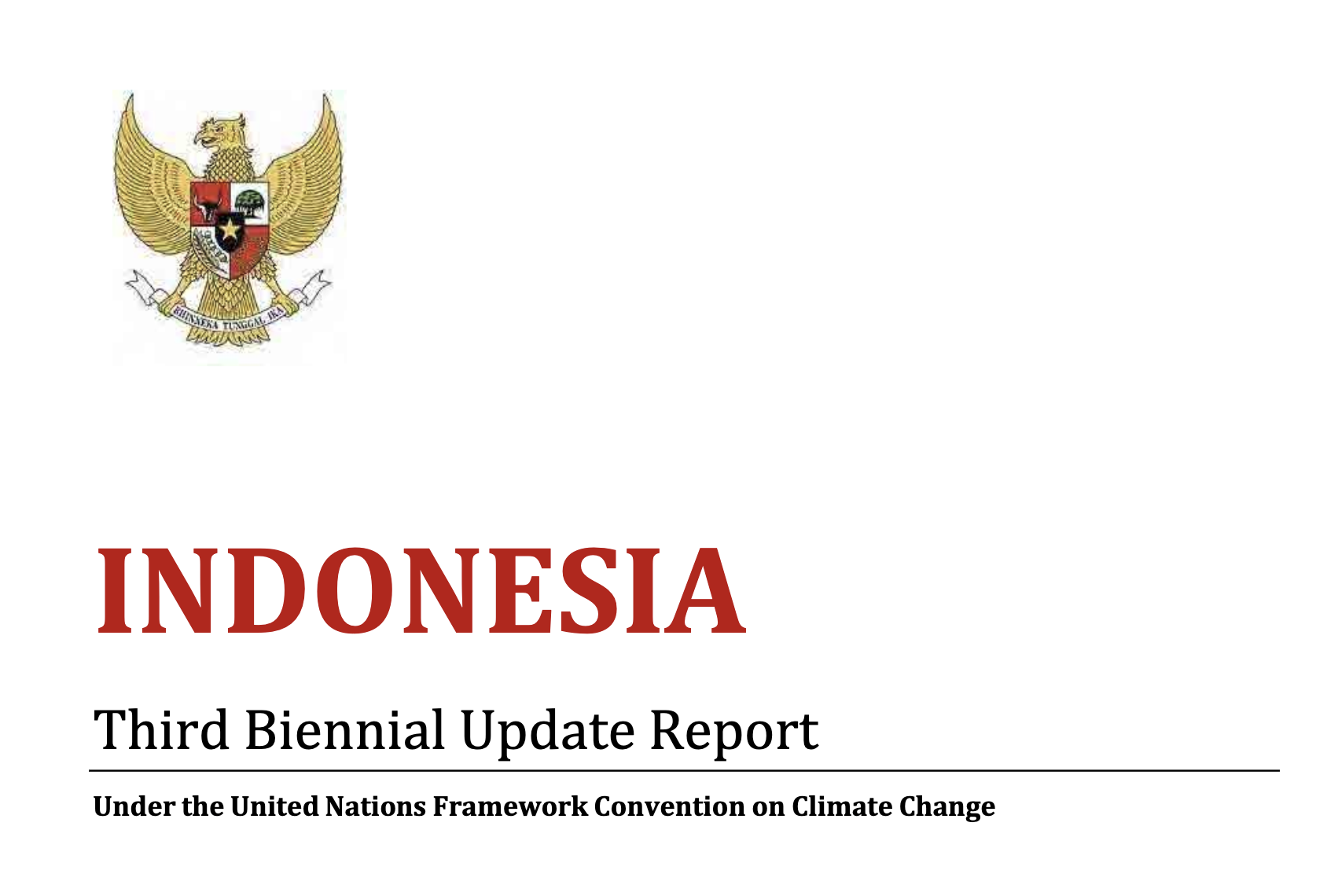 BHINNEKA TUNGGAL IKA

INDONESIA

Third Biennial Update Report

Under the United Nations Framework Convention on Climate Change